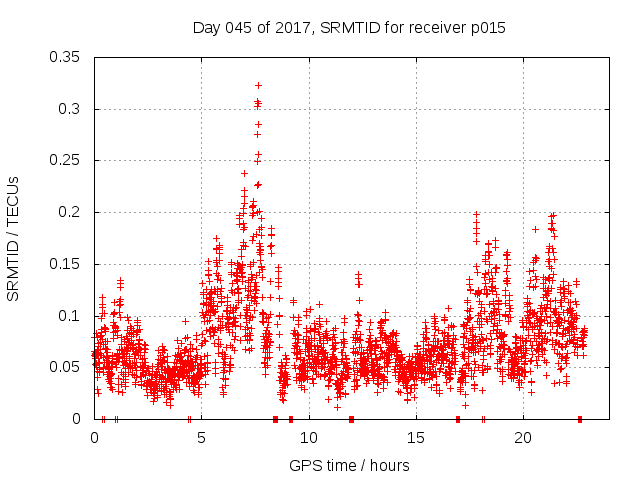 Day 045 of 2017, SRMTID for receiver p015

SRMTID / TECUs

0.35
0.3
0.25
0.2
0.15
0.1
0.05
0

0
5
10
15
20

GPS time / hours